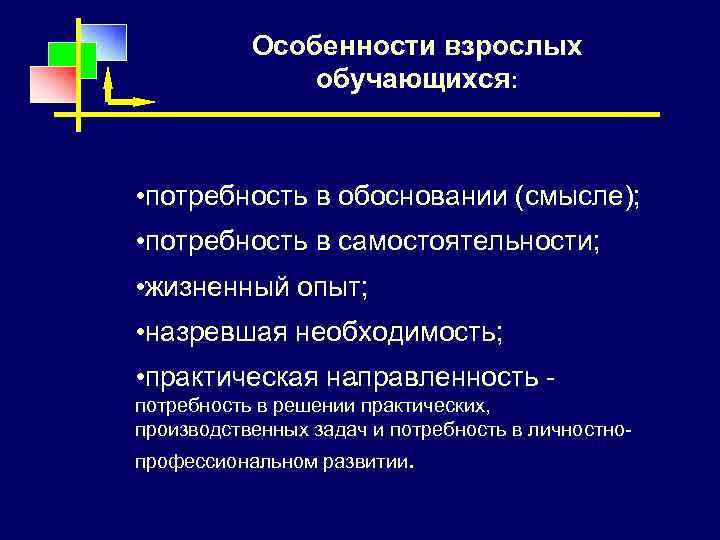 Особенности взрослых обучающихся:

•потребность в обосновании (смысле);

•потребность в самостоятельности;

•жизненный опыт;

•назревшая необходимость;

•практическая направленность - потребность в решении практических, производственных задач и потребность в личностно-профессиональном развитии.